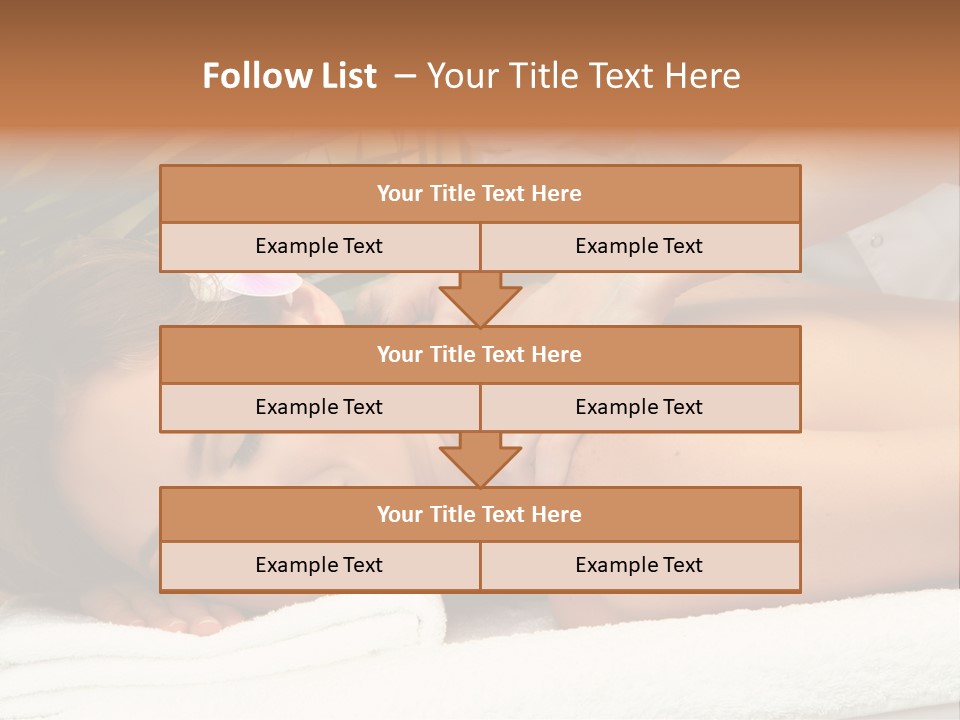 Follow List – Your Title Text Here

Your Title Text Here

Example Text

Example Text

Your Title Text Here

Example Text

Example Text

Your Title Text Here

Example Text

Example Text